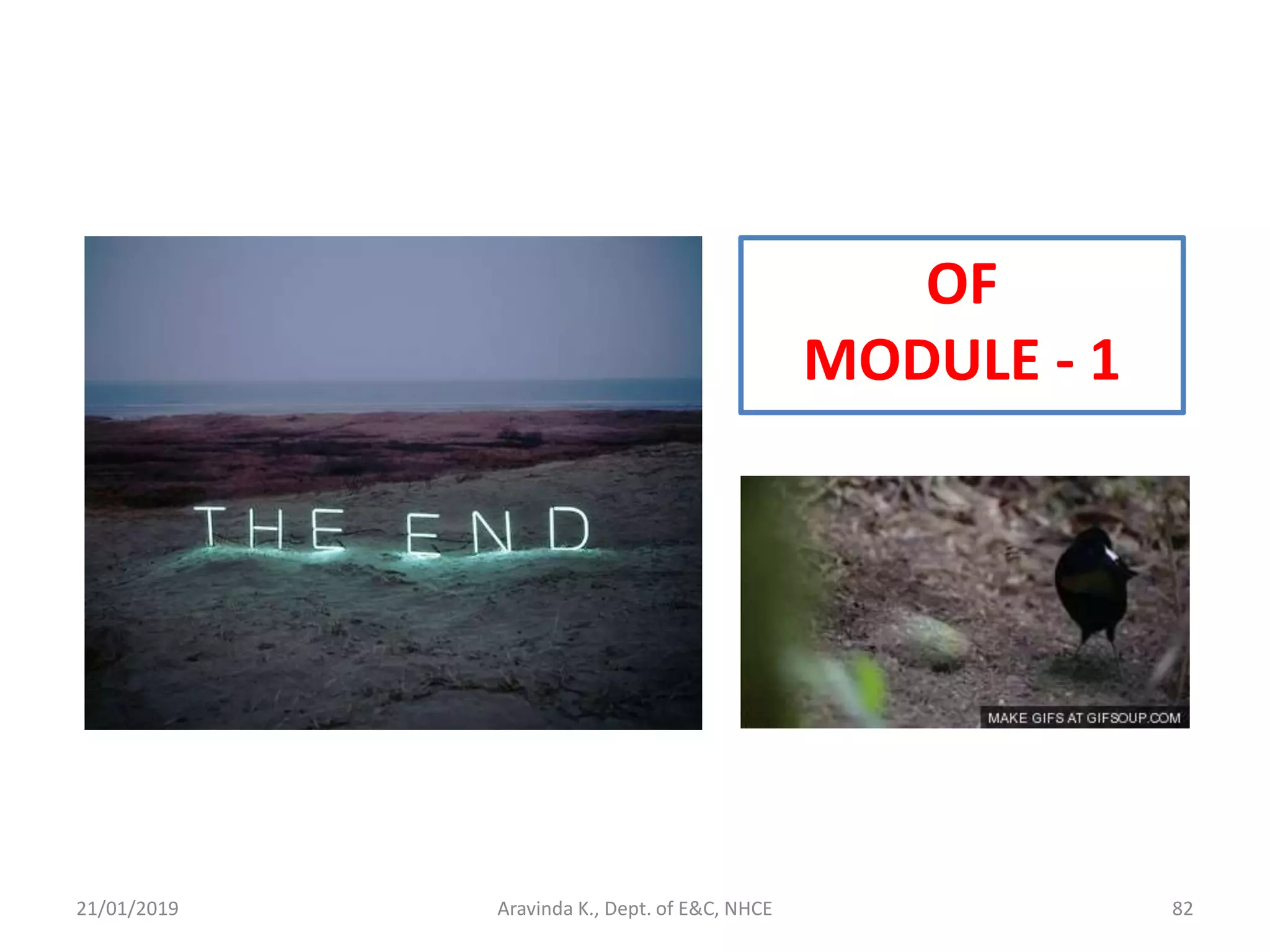 THE END

OF
MODULE - 1

MAKE GIFS AT GIFSOUP.COM

21/01/2019

Aravinda K., Dept. of E&C, NHCE

82